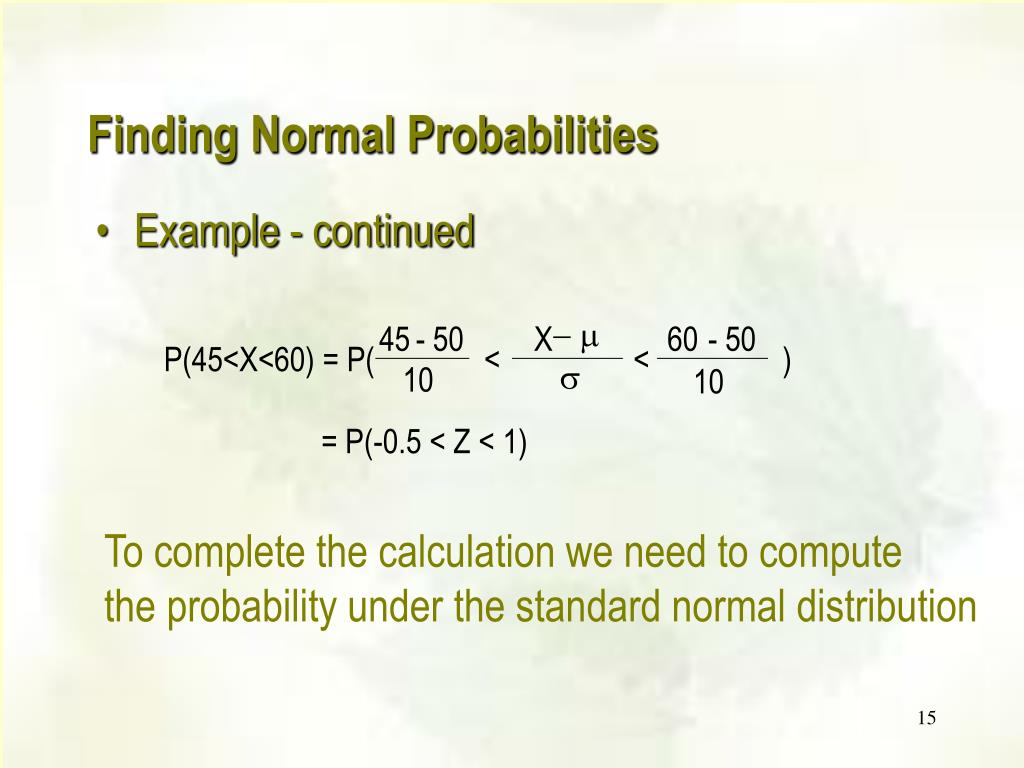 Finding Normal Probabilities

• Example - continued

$P(45<X<60) = P(\frac{45 - 50}{10} < \frac{X - \mu}{\sigma} < \frac{60 - 50}{10})$

$= P(-0.5 < Z < 1)$

To complete the calculation we need to compute the probability under the standard normal distribution

15